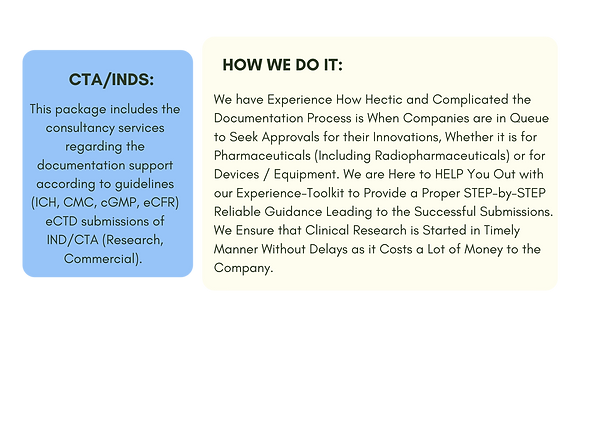 CTA/INDS:

This package includes the consultancy services regarding the documentation support according to guidelines (ICH, CMC, cGMP, eCFR) eCTD submissions of IND/CTA (Research, Commercial).

HOW WE DO IT:

We have Experience How Hectic and Complicated the Documentation Process is When Companies are in Queue to Seek Approvals for their Innovations, Whether it is for Pharmaceuticals (Including Radiopharmaceuticals) or for Devices / Equipment. We are Here to HELP You Out with our Experience-Toolkit to Provide a Proper STEP-by-STEP Reliable Guidance Leading to the Successful Submissions. We Ensure that Clinical Research is Started in Timely Manner Without Delays as it Costs a Lot of Money to the Company.